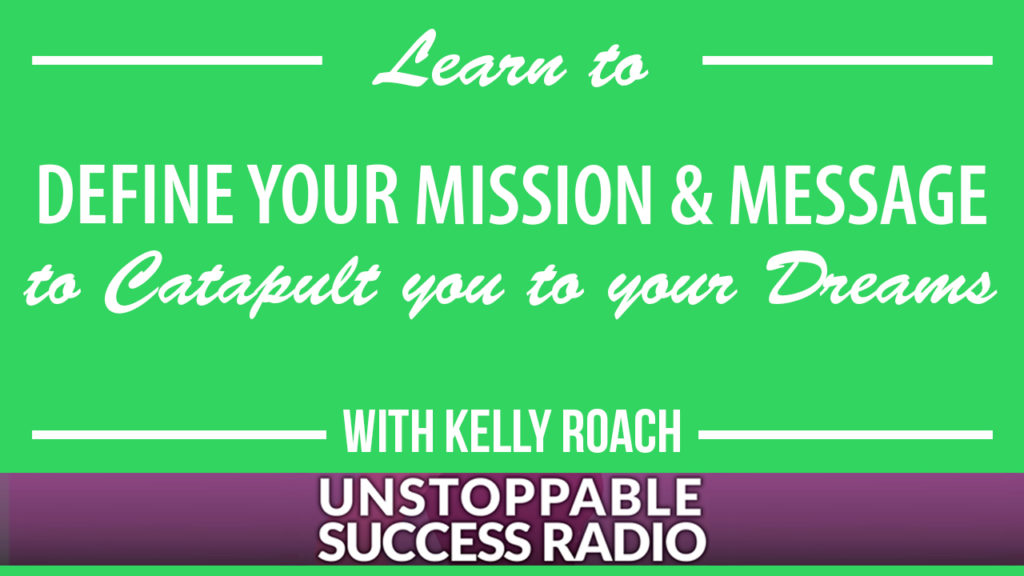 Learn to

DEFINE YOUR MISSION & MESSAGE

to Catapult you to your Dreams

WITH KELLY ROACH

UNSTOPPABLE SUCCESS RADIO